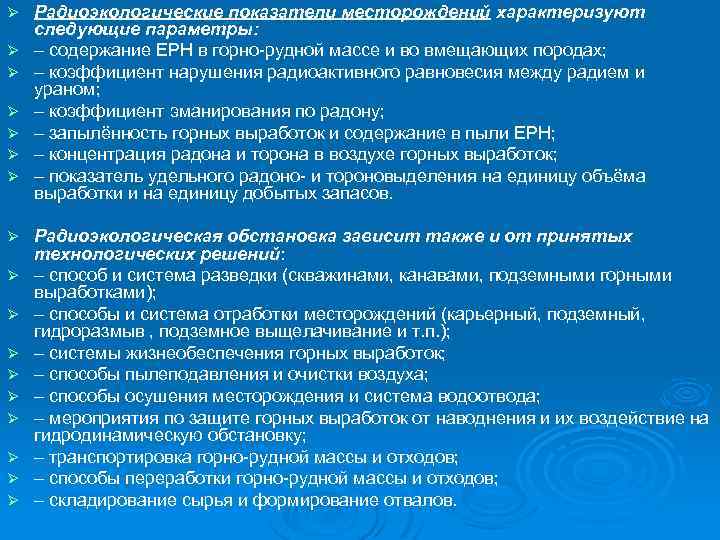 ➢ Радиоэкологические показатели месторождений характеризуют следующие параметры:
➢ – содержание ЕРН в горно-рудной массе и во вмещающих породах;
➢ – коэффициент нарушения радиоактивного равновесия между радием и ураном;
➢ – коэффициент эманирования по радону;
➢ – запылённость горных выработок и содержание в пыли ЕРН;
➢ – концентрация радона и торона в воздухе горных выработок;
➢ – показатель удельного радоно- и тороновыделения на единицу объёма выработки и на единицу добытых запасов.

➢ Радиоэкологическая обстановка зависит также и от принятых технологических решений:
➢ – способ и система разведки (скважинами, канавами, подземными горными выработками);
➢ – способы и система отработки месторождений (карьерный, подземный, гидроразмыв , подземное выщелачивание и т.п.);
➢ – системы жизнеобеспечения горных выработок;
➢ – способы пылеподавления и очистки воздуха;
➢ – способы осушения месторождения и система водоотвода;
➢ – мероприятия по защите горных выработок от наводнения и их воздействие на гидродинамическую обстановку;
➢ – транспортировка горно-рудной массы и отходов;
➢ – способы переработки горно-рудной массы и отходов;
➢ – складирование сырья и формирование отвалов.